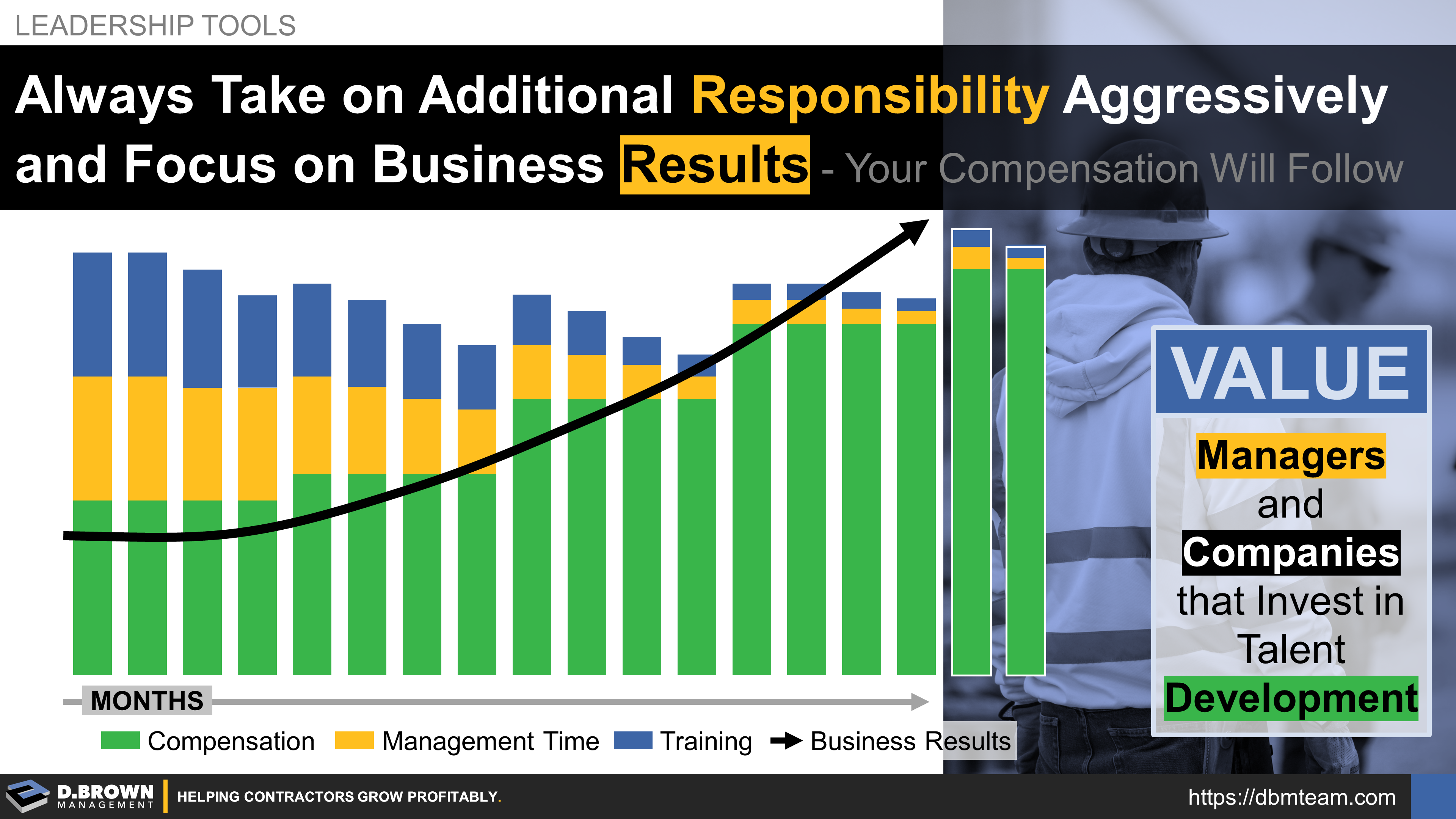 LEADERSHIP TOOLS

Always Take on Additional Responsibility Aggressively and Focus on Business Results - Your Compensation Will Follow

VALUE

Managers and Companies that Invest in Talent Development

MONTHS

Compensation Management Time Training Business Results

D.BROWN MANAGEMENT

HELPING CONTRACTORS GROW PROFITABLY.

https://dbmteam.com